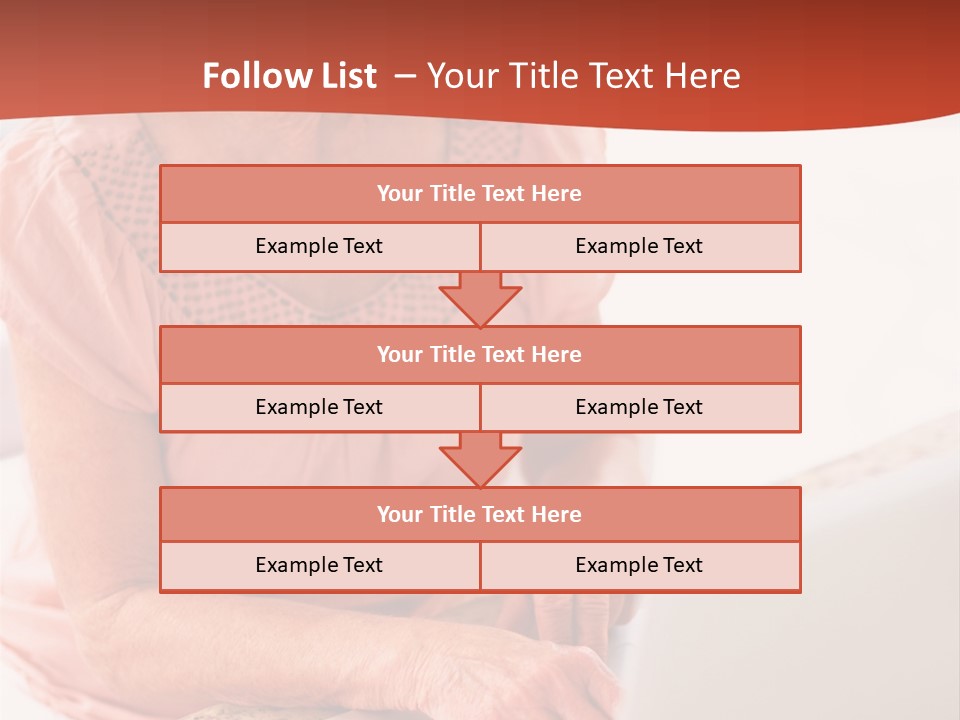 Follow List – Your Title Text Here

Your Title Text Here

Example Text

Example Text

Your Title Text Here

Example Text

Example Text

Your Title Text Here

Example Text

Example Text